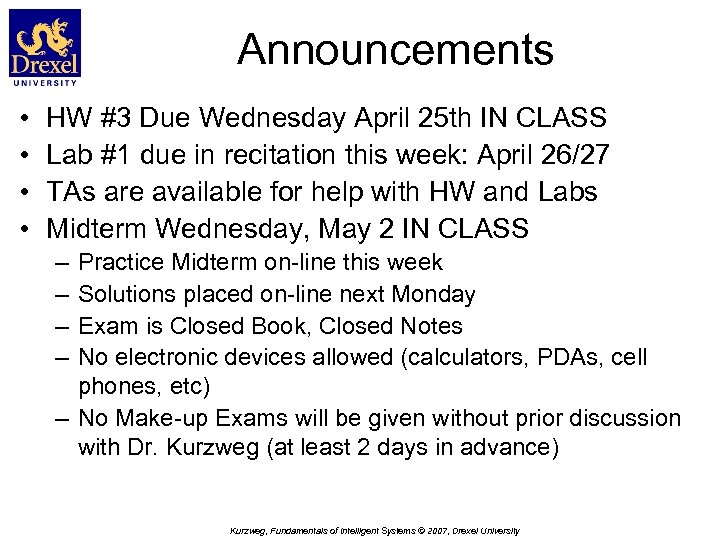 Drexel
UNIVERSITY

Announcements

• HW #3 Due Wednesday April 25th IN CLASS
• Lab #1 due in recitation this week: April 26/27
• TAs are available for help with HW and Labs
• Midterm Wednesday, May 2 IN CLASS
– Practice Midterm on-line this week
– Solutions placed on-line next Monday
– Exam is Closed Book, Closed Notes
– No electronic devices allowed (calculators, PDAs, cell phones, etc)
– No Make-up Exams will be given without prior discussion with Dr. Kurzweg (at least 2 days in advance)

Kurzweg, Fundamentals of Intelligent Systems © 2007, Drexel University